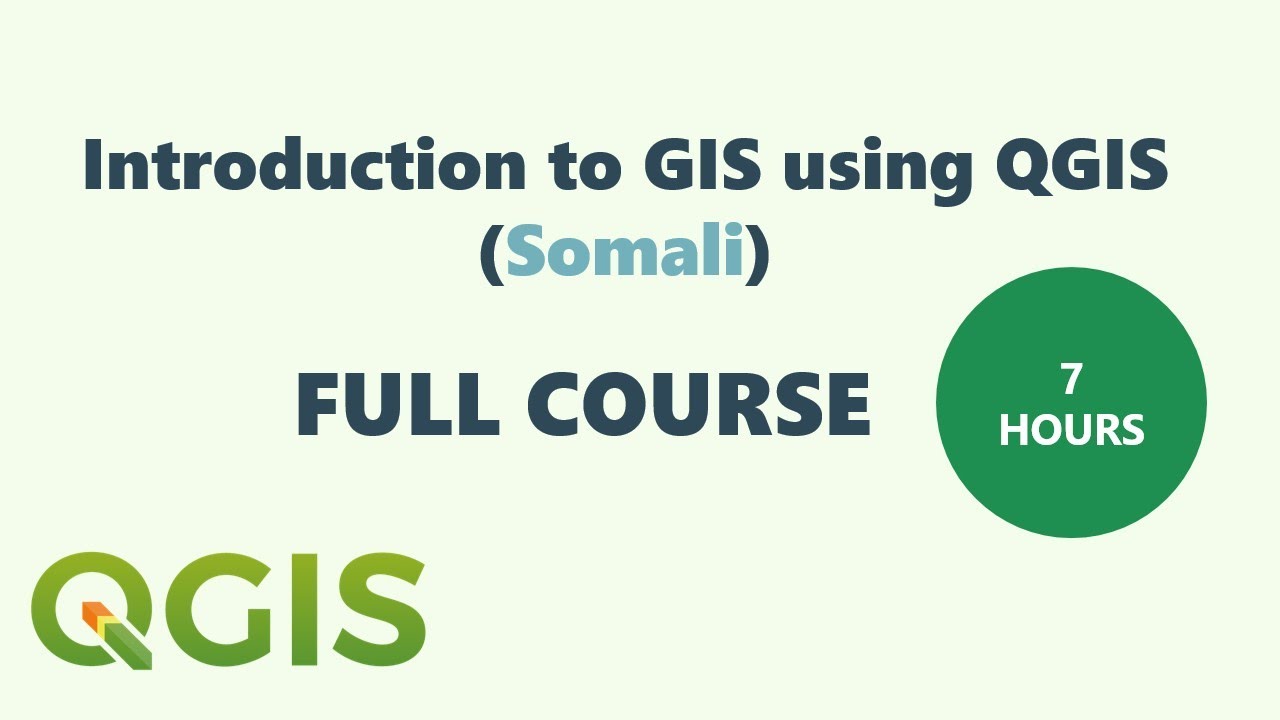 Introduction to GIS using QGIS
(Somali)

FULL COURSE

7
HOURS

QGIS